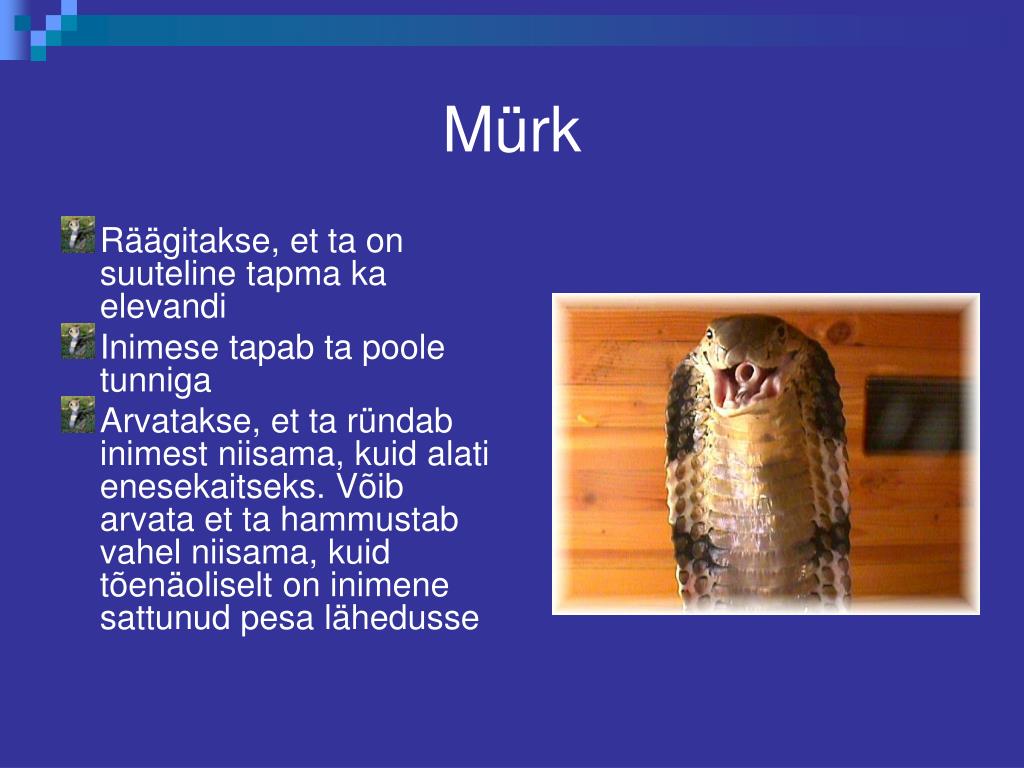 Mürk

Räägitakse, et ta on suuteline tapma ka elevandi

Inimese tapab ta poole tunniga

Arvatakse, et ta ründab inimest niisama, kuid alati enesekaitseks. Võib arvata et ta hammustab vahel niisama, kuid tõenäoliselt on inimene sattunud pesa lähedusse